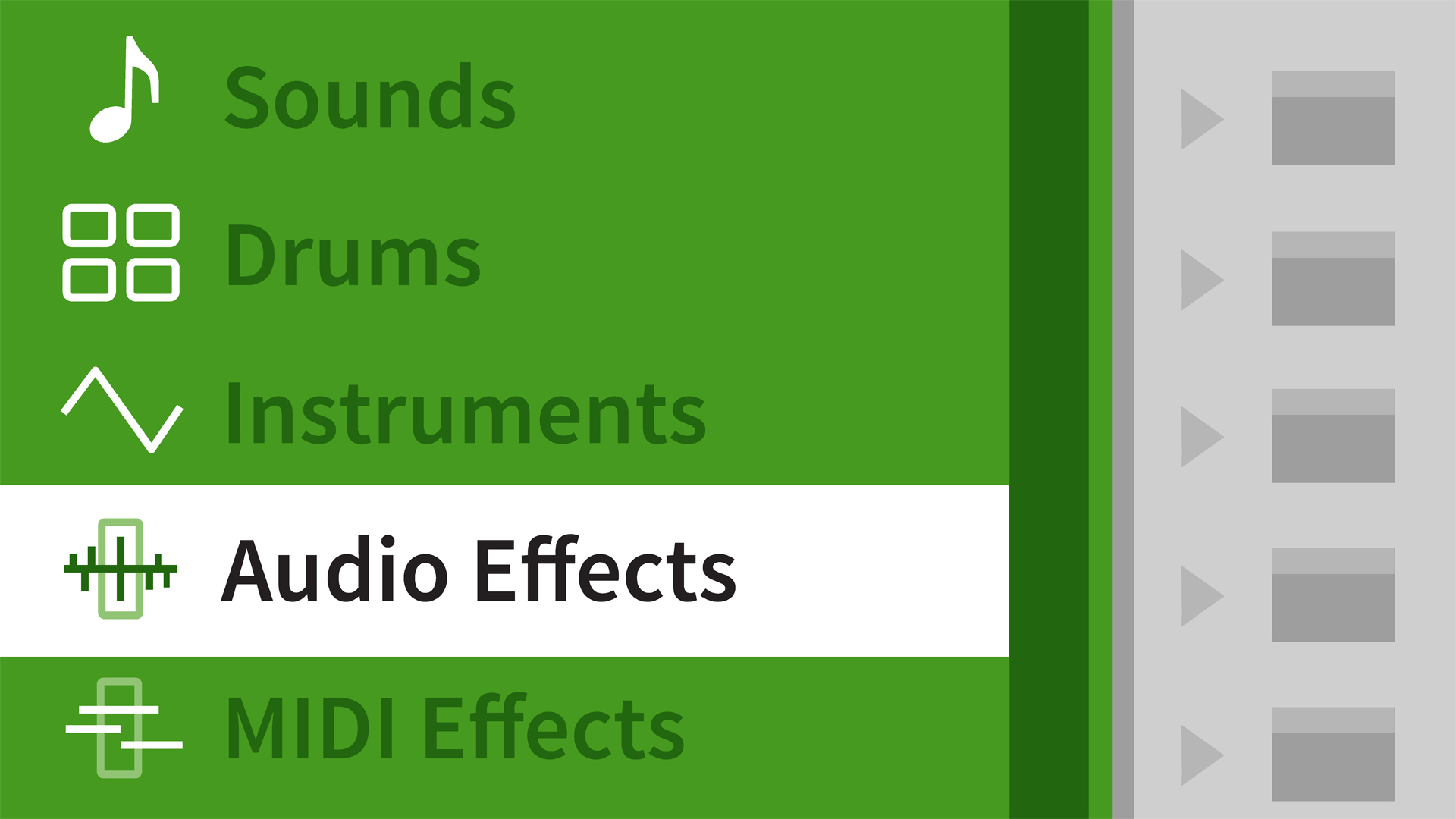 Sounds

Drums

Instruments

Audio Effects

MIDI Effects